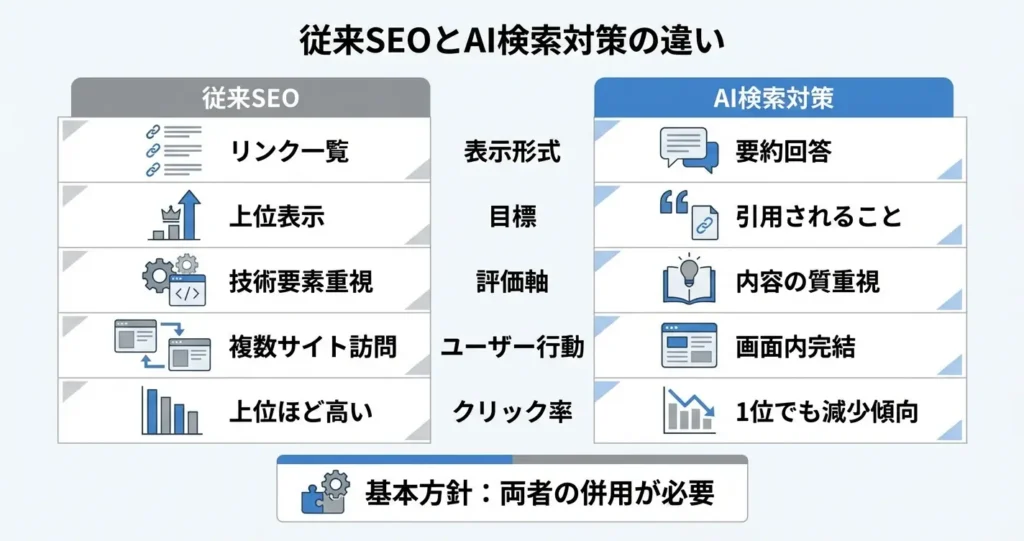 従来SEOとAI検索対策の違い

| 従来SEO | | AI検索対策 |
|---|---|---|
| リンク一覧 | 表示形式 | 要約回答 |
| 上位表示 | 目標 | 引用されること |
| 技術要素重視 | 評価軸 | 内容の質重視 |
| 複数サイト訪問 | ユーザー行動 | 画面内完結 |
| 上位ほど高い | クリック率 | 1位でも減少傾向 |

基本方針：両者の併用が必要